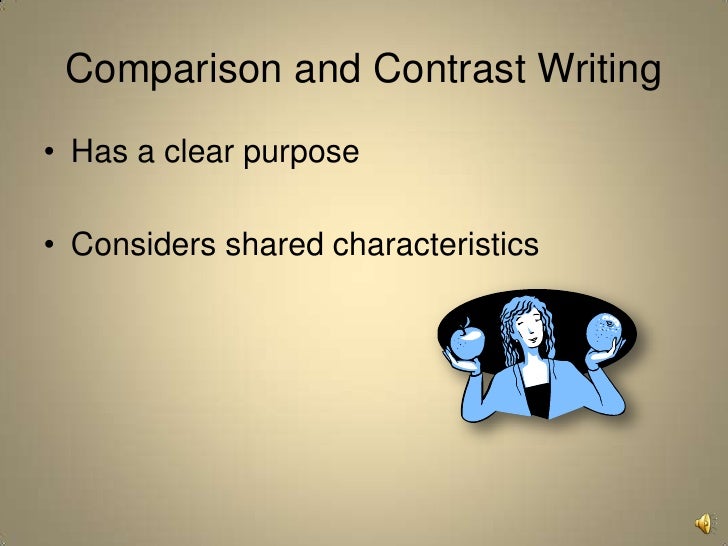 Comparison and Contrast Writing

• Has a clear purpose

• Considers shared characteristics